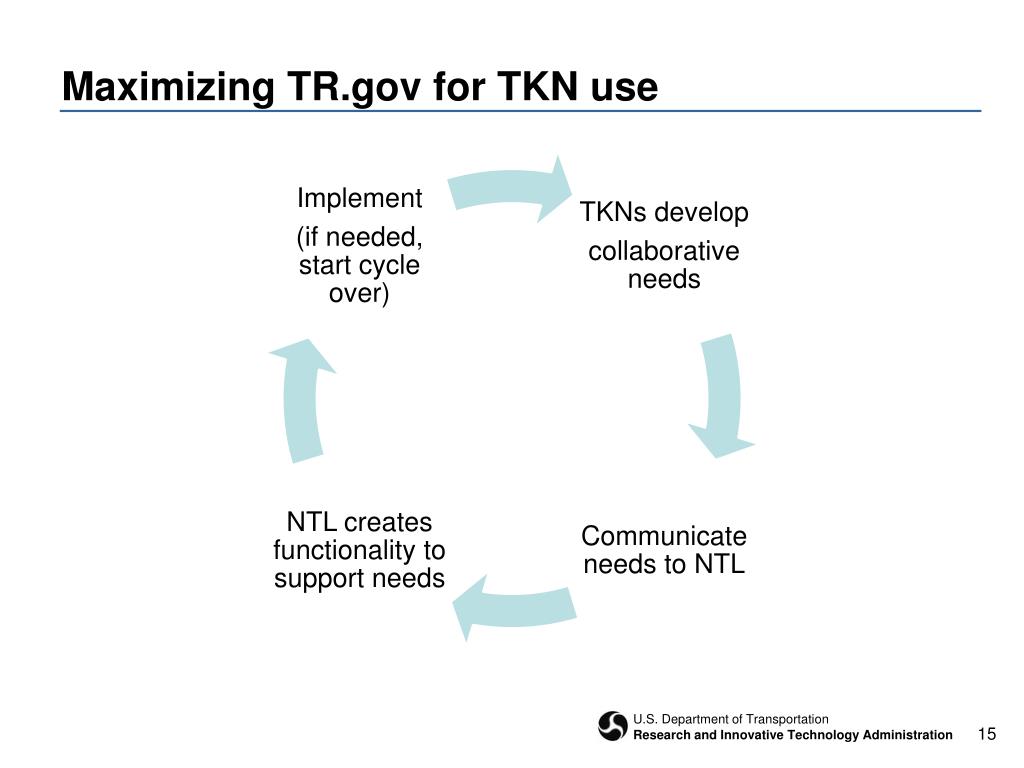 Maximizing TR.gov for TKN use

TKNs develop

collaborative needs

Communicate needs to NTL

NTL creates functionality to support needs

Implement

(if needed, start cycle over)

U.S. Department of Transportation
Research and Innovative Technology Administration

15